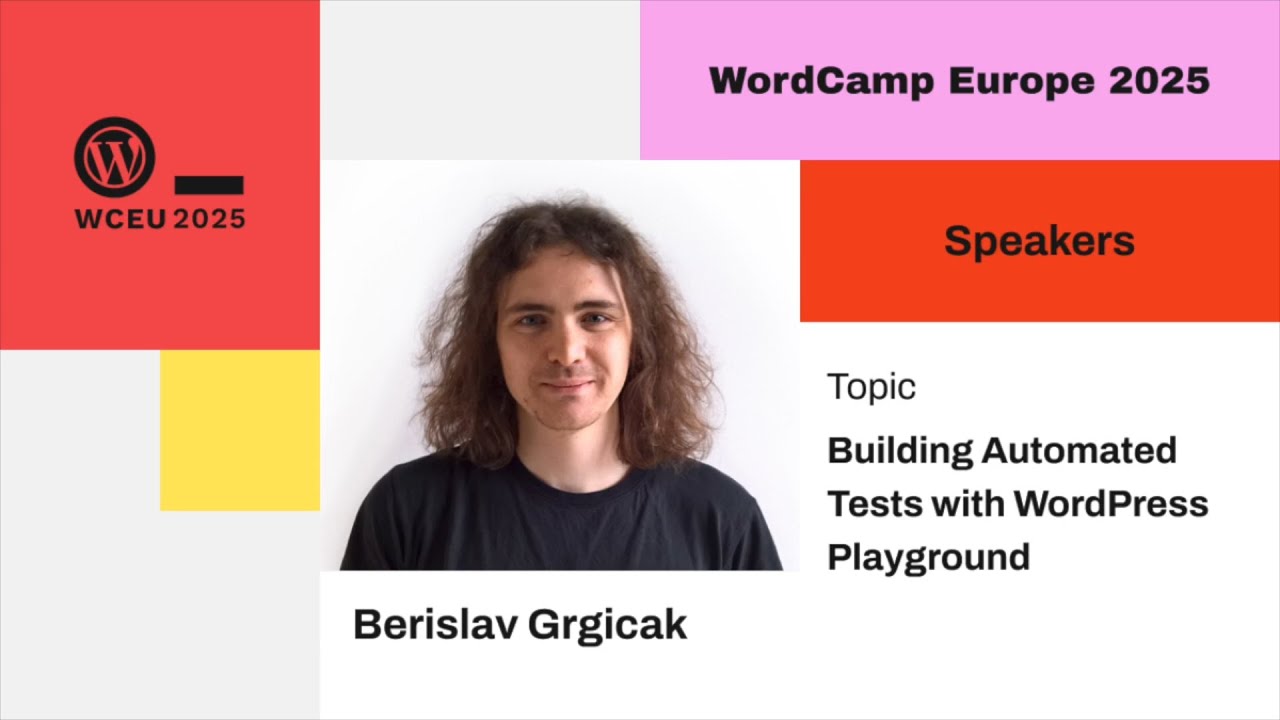 WCEU 2025

WordCamp Europe 2025

Speakers

Topic

Building Automated Tests with WordPress Playground

Berislav Grgicak